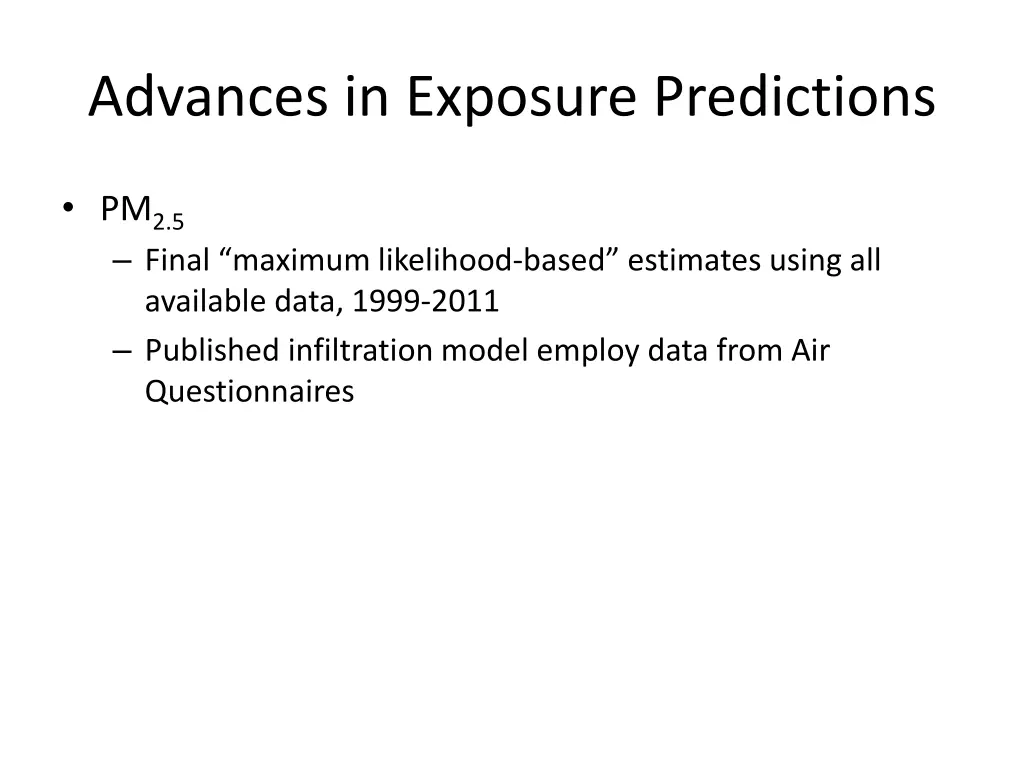 Advances in Exposure Predictions

• $PM_{2.5}$
– Final “maximum likelihood-based” estimates using all available data, 1999-2011
– Published infiltration model employ data from Air Questionnaires